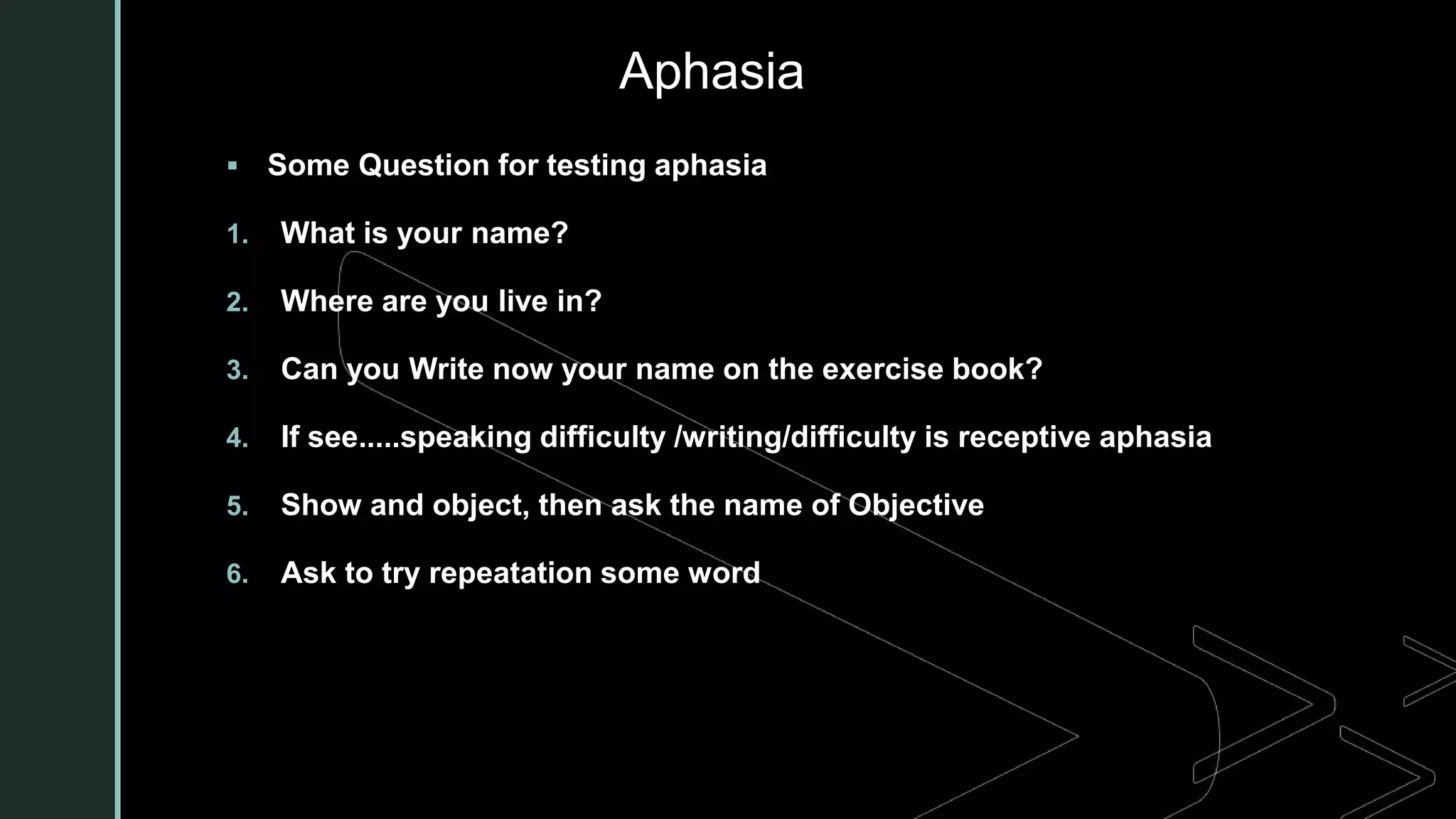 Aphasia

▪ Some Question for testing aphasia

1. What is your name?

2. Where are you live in?

3. Can you Write now your name on the exercise book?

4. If see.....speaking difficulty /writing/difficulty is receptive aphasia

5. Show and object, then ask the name of Objective

6. Ask to try repeatation some word